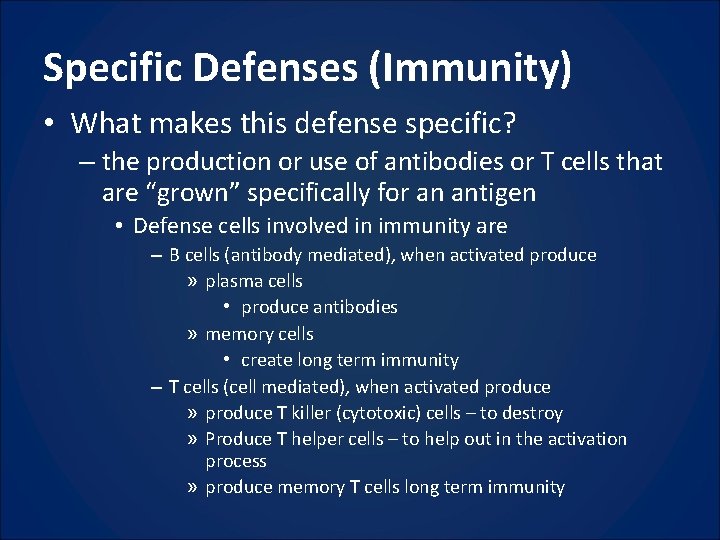 Specific Defenses (Immunity)

• What makes this defense specific?

– the production or use of antibodies or T cells that are “grown” specifically for an antigen

• Defense cells involved in immunity are

– B cells (antibody mediated), when activated produce

» plasma cells

• produce antibodies

» memory cells

• create long term immunity

– T cells (cell mediated), when activated produce

» produce T killer (cytotoxic) cells – to destroy

» Produce T helper cells – to help out in the activation process

» produce memory T cells long term immunity